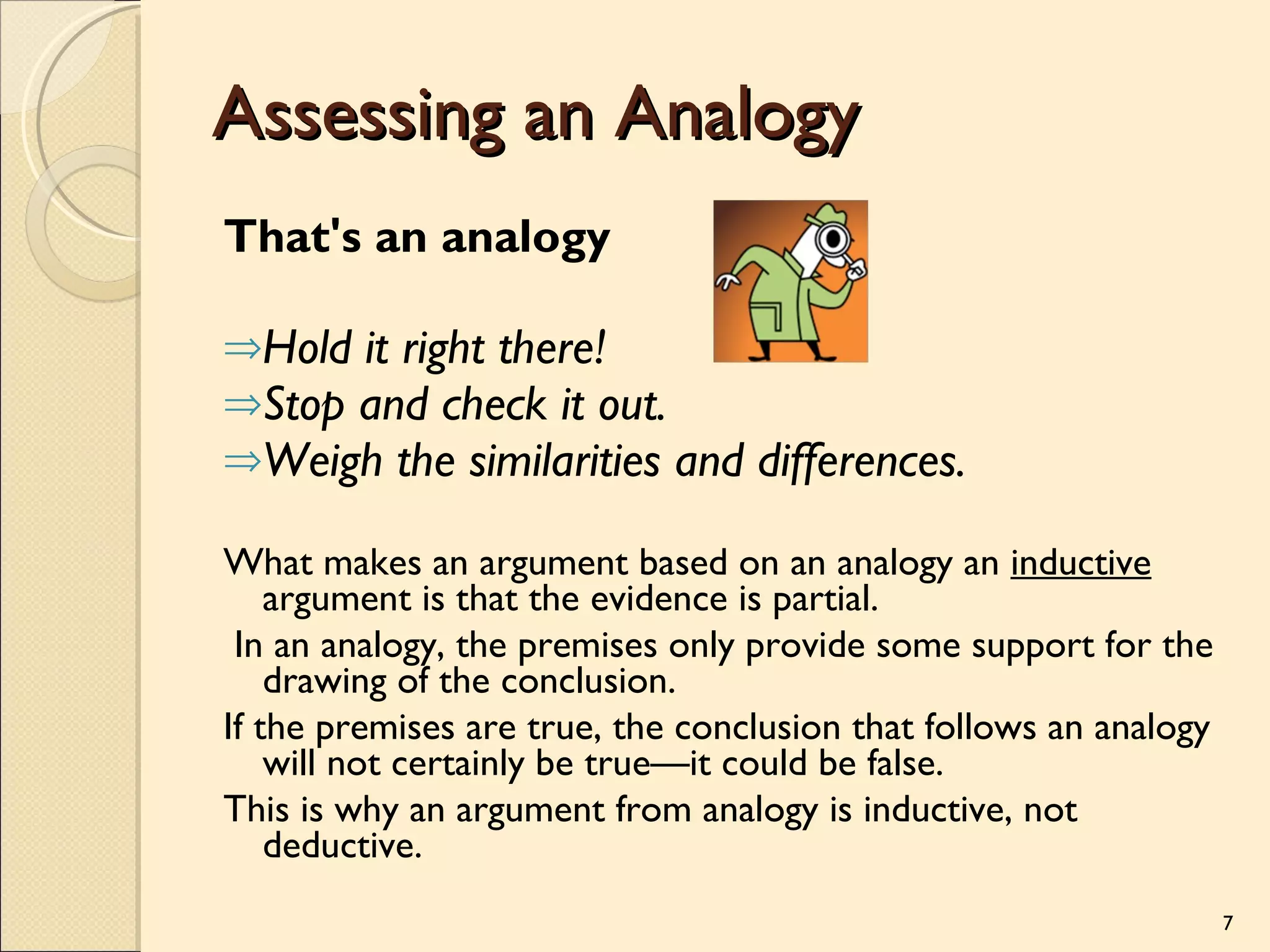 Assessing an Analogy

That's an analogy

⇒Hold it right there!
⇒Stop and check it out.
⇒Weigh the similarities and differences.

What makes an argument based on an analogy an inductive argument is that the evidence is partial.

In an analogy, the premises only provide some support for the drawing of the conclusion.

If the premises are true, the conclusion that follows an analogy will not certainly be true—it could be false.

This is why an argument from analogy is inductive, not deductive.

7